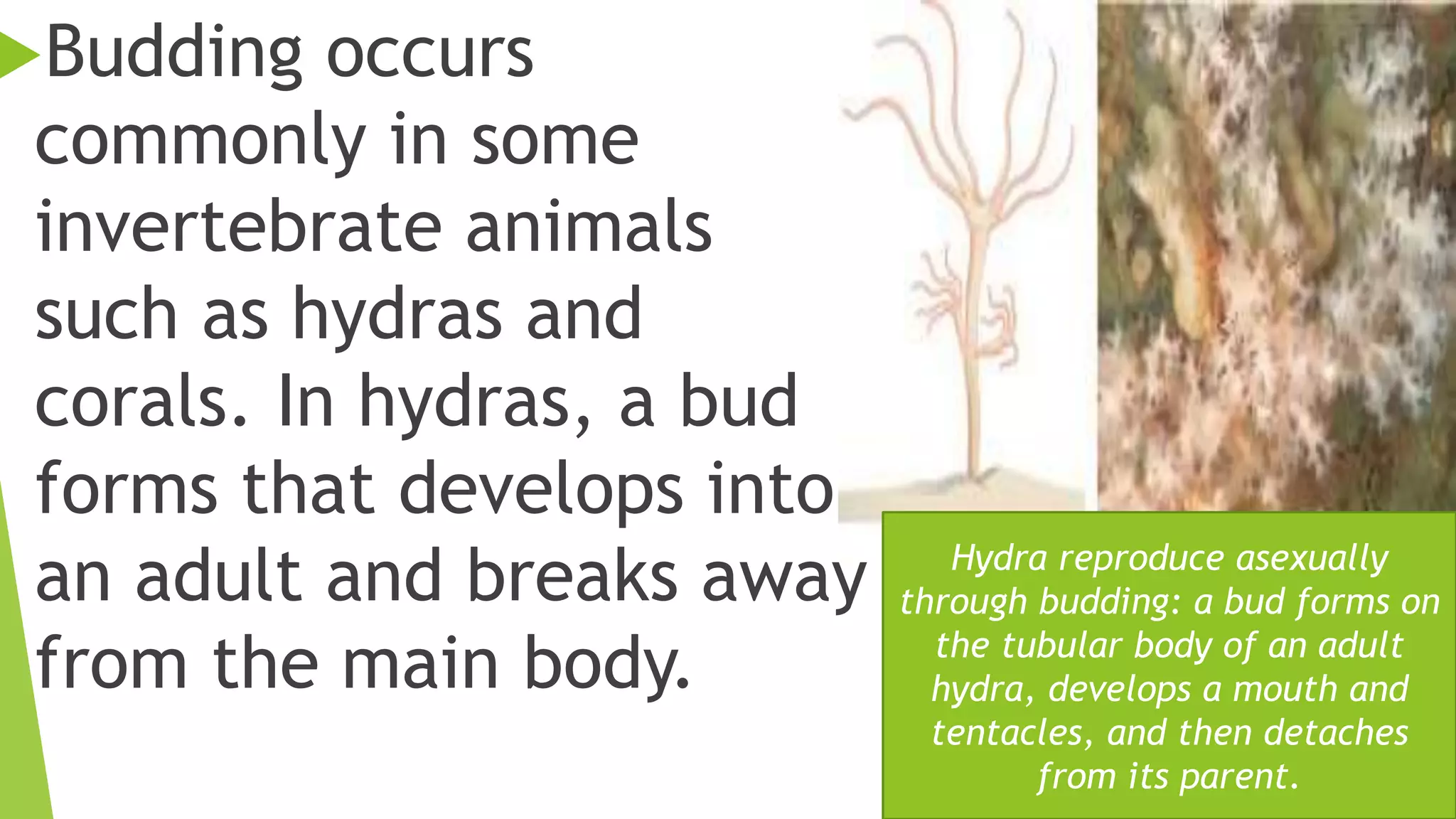 Budding occurs commonly in some invertebrate animals such as hydras and corals. In hydras, a bud forms that develops into an adult and breaks away from the main body.

Hydra reproduce asexually through budding: a bud forms on the tubular body of an adult hydra, develops a mouth and tentacles, and then detaches from its parent.